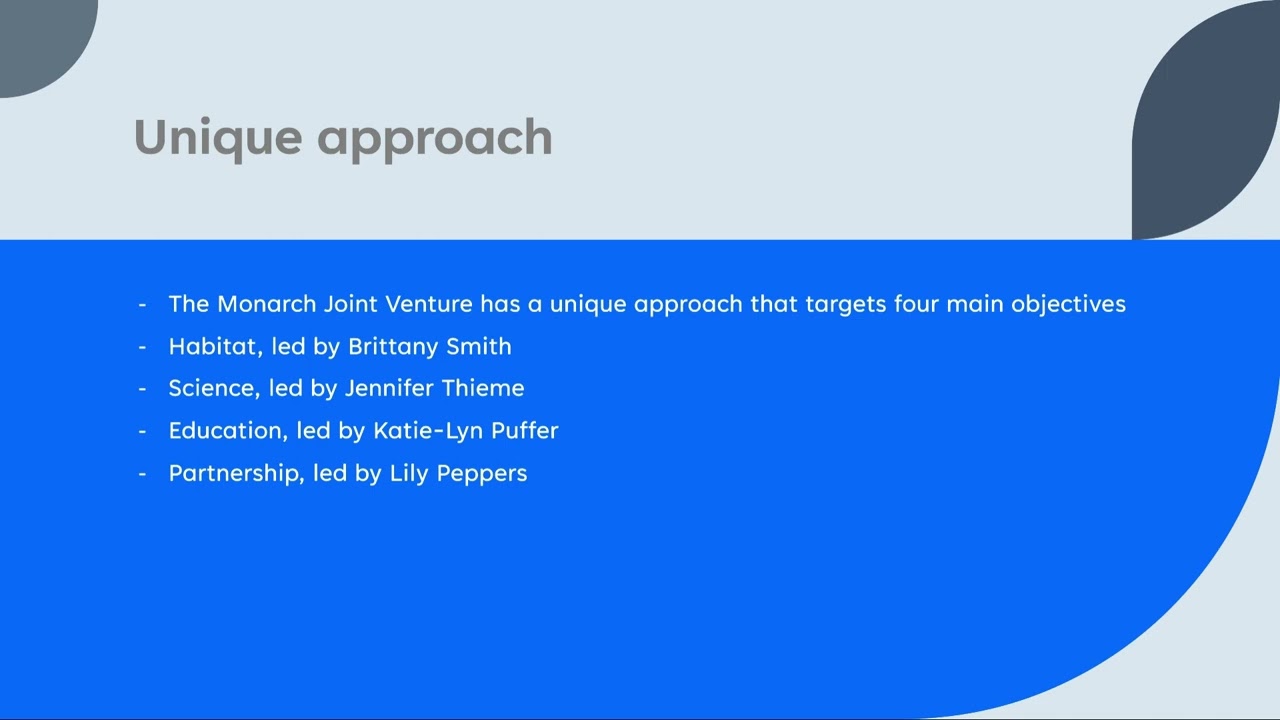 Unique approach

- The Monarch Joint Venture has a unique approach that targets four main objectives
- Habitat, led by Brittany Smith
- Science, led by Jennifer Thieme
- Education, led by Katie-Lyn Puffer
- Partnership, led by Lily Peppers